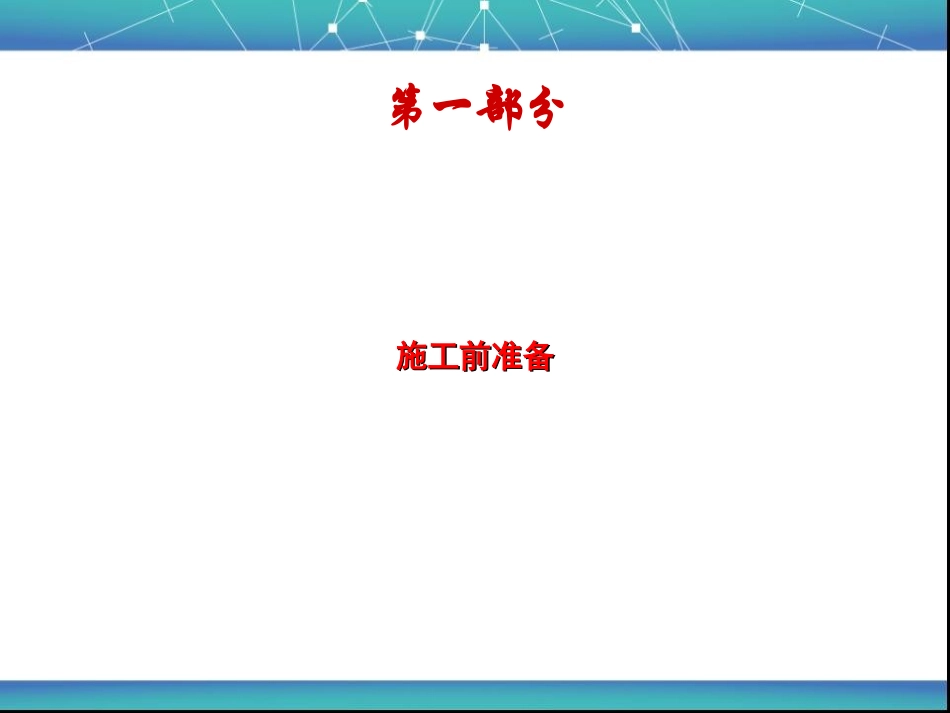 第一部分

施工前准备